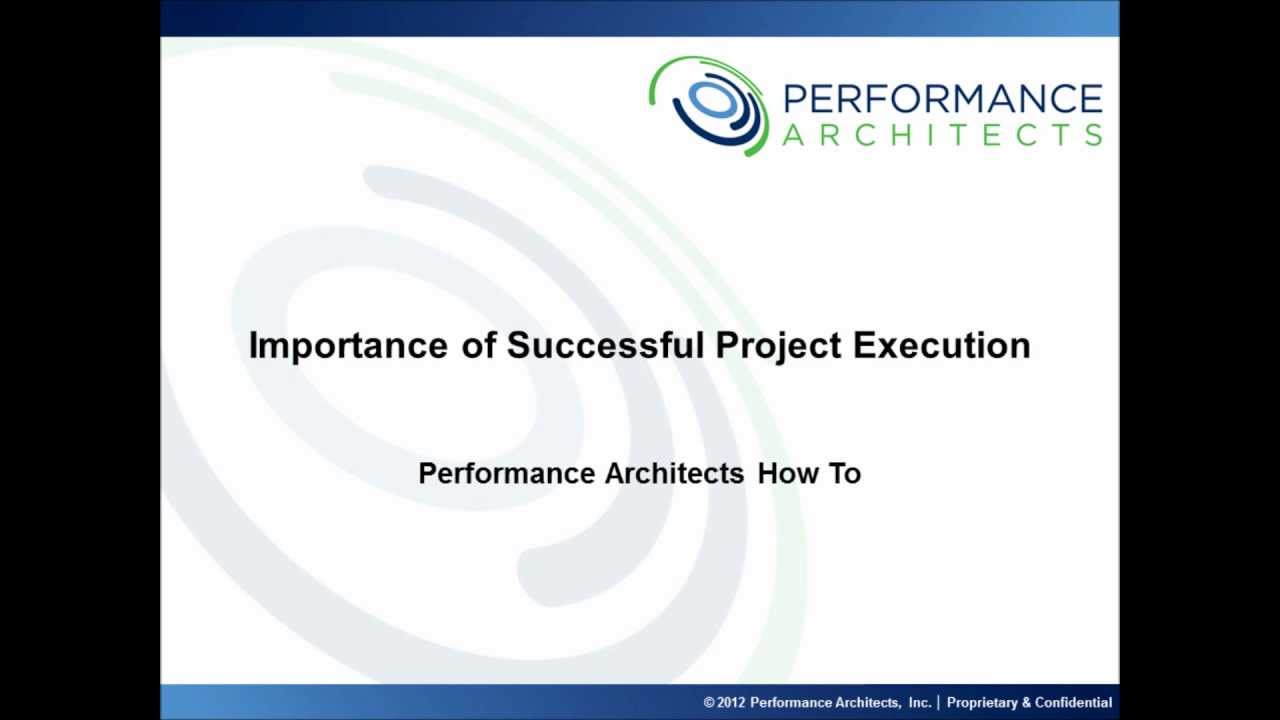 PERFORMANCE
ARCHITECTS

Importance of Successful Project Execution

Performance Architects How To

© 2012 Performance Architects, Inc. | Proprietary & Confidential